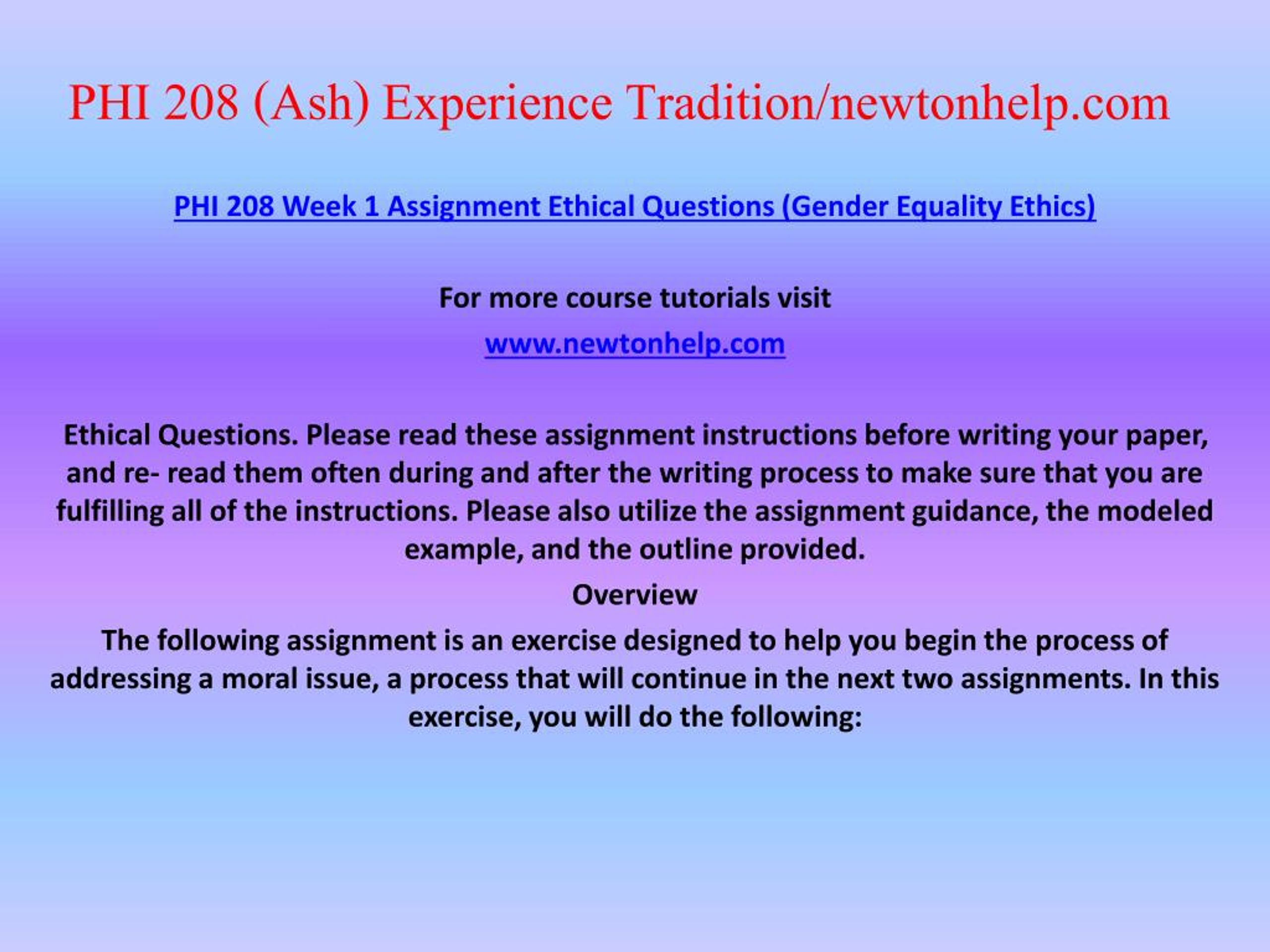 PHI 208 (Ash) Experience Tradition/newtonhelp.com

PHI 208 Week 1 Assignment Ethical Questions (Gender Equality Ethics)

For more course tutorials visit

www.newtonhelp.com

Ethical Questions. Please read these assignment instructions before writing your paper, and re- read them often during and after the writing process to make sure that you are fulfilling all of the instructions. Please also utilize the assignment guidance, the modeled example, and the outline provided.

Overview

The following assignment is an exercise designed to help you begin the process of addressing a moral issue, a process that will continue in the next two assignments. In this exercise, you will do the following: